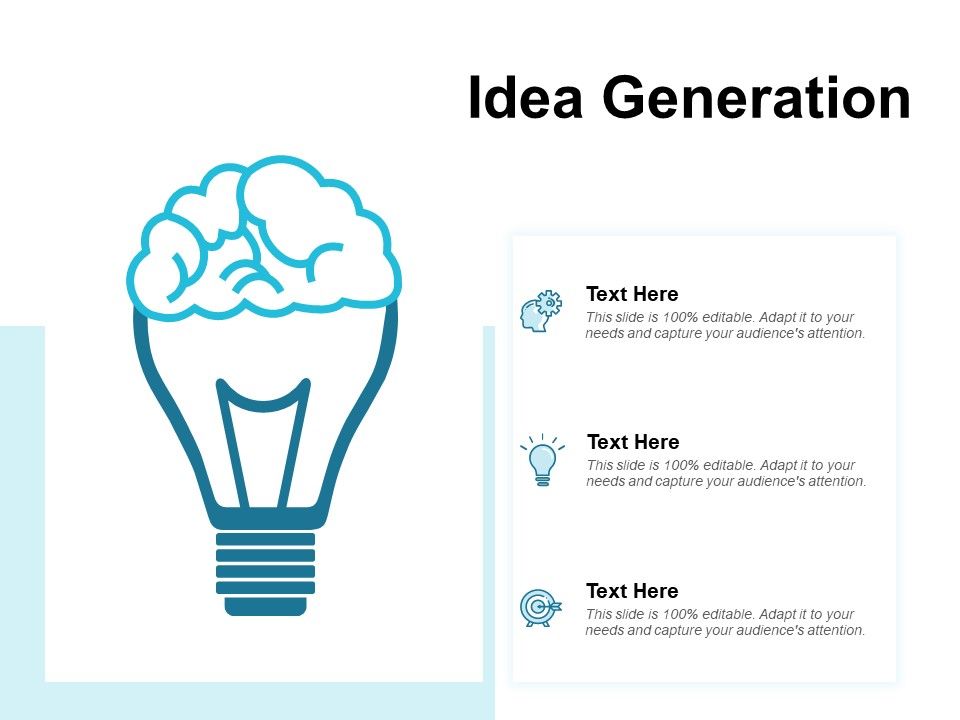 Idea Generation

Text Here
This slide is 100% editable. Adapt it to your needs and capture your audience's attention.

Text Here
This slide is 100% editable. Adapt it to your needs and capture your audience's attention.

Text Here
This slide is 100% editable. Adapt it to your needs and capture your audience's attention.